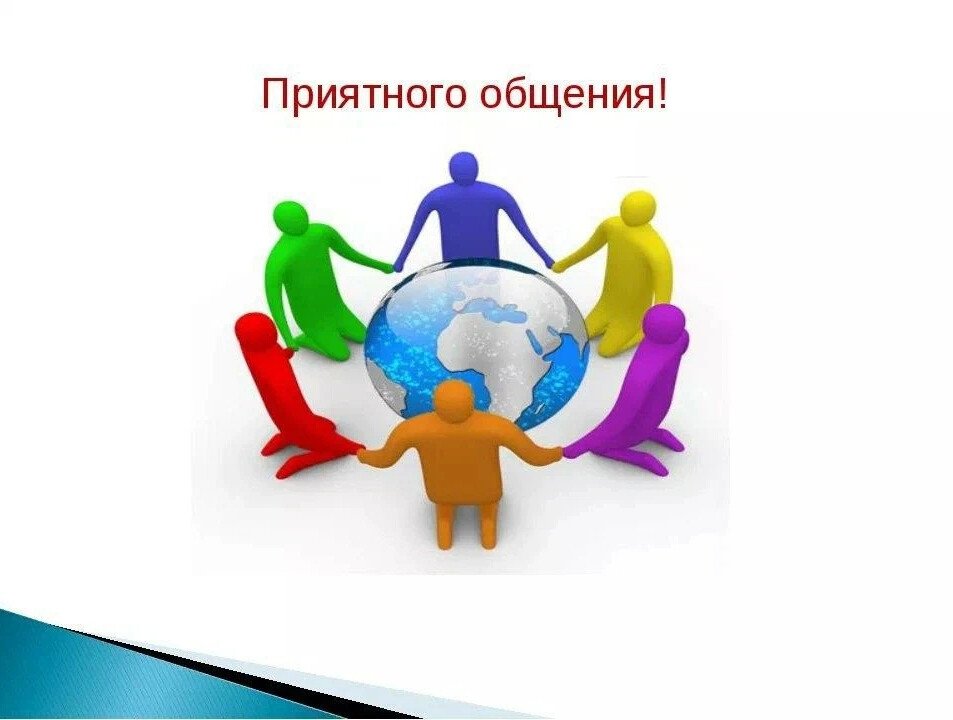 Приятного общения!